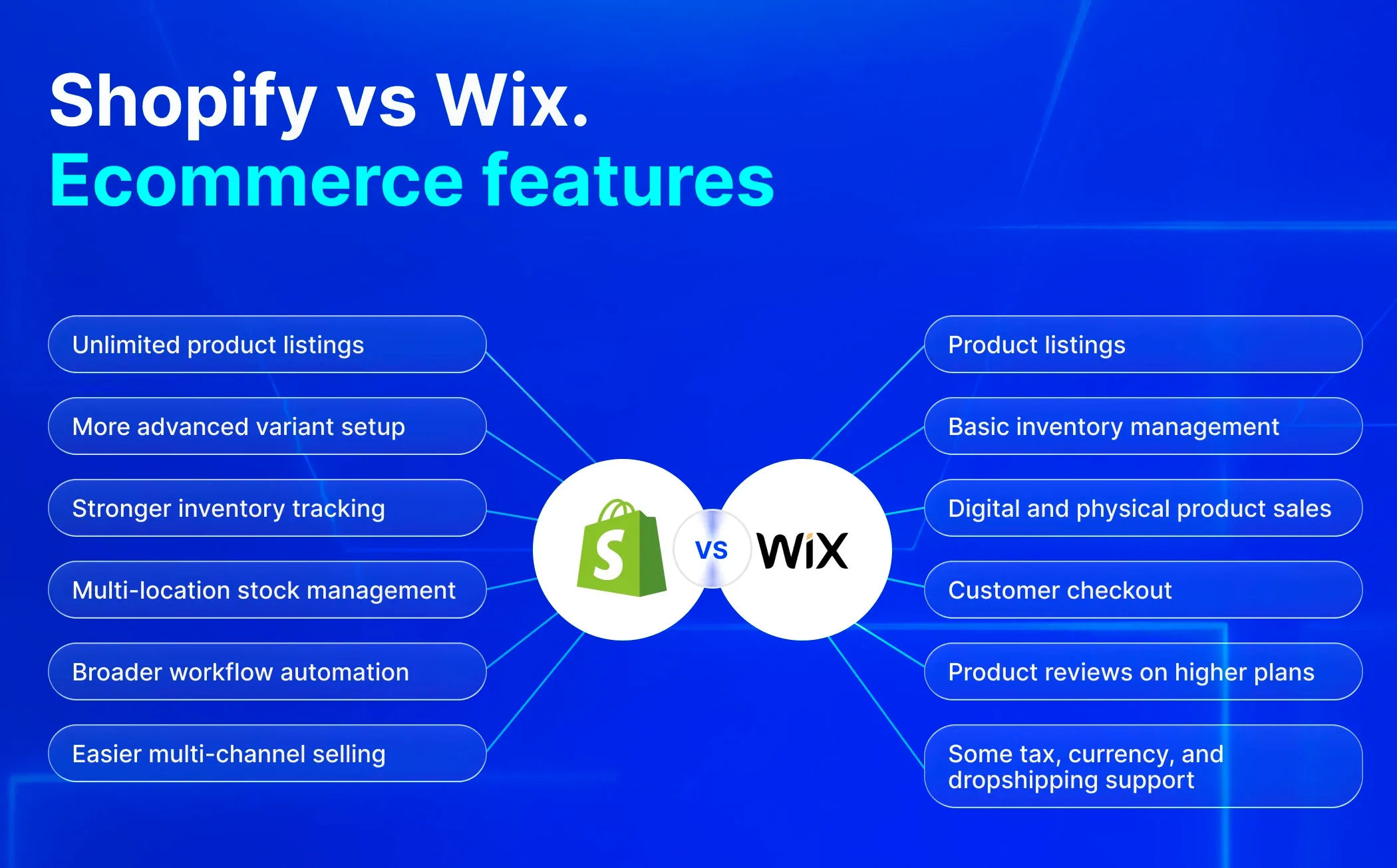 Shopify vs Wix.
Ecommerce features

Unlimited product listings

More advanced variant setup

Stronger inventory tracking

Multi-location stock management

Broader workflow automation

Easier multi-channel selling

S

VS

WiX

Product listings

Basic inventory management

Digital and physical product sales

Customer checkout

Product reviews on higher plans

Some tax, currency, and dropshipping support